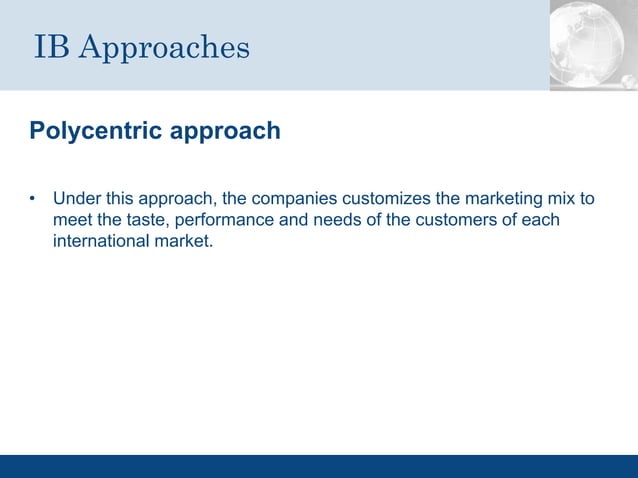 IB Approaches

Polycentric approach

• Under this approach, the companies customizes the marketing mix to meet the taste, performance and needs of the customers of each international market.